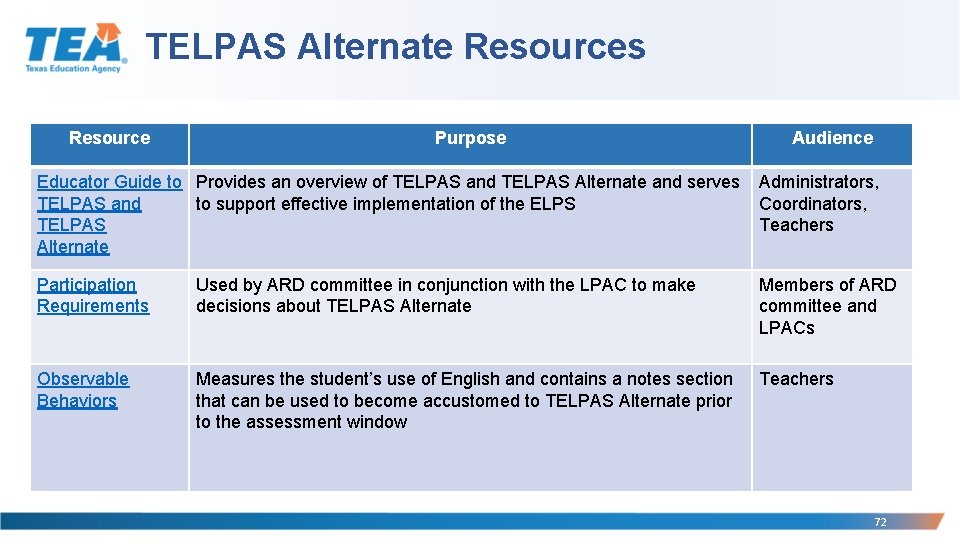 TEA
Texas Education Agency

TELPAS Alternate Resources

| Resource | Purpose | Audience |
|---|---|---|
| Educator Guide to TELPAS and TELPAS Alternate | Provides an overview of TELPAS and TELPAS Alternate and serves to support effective implementation of the ELPS | Administrators, Coordinators, Teachers |
| Participation Requirements | Used by ARD committee in conjunction with the LPAC to make decisions about TELPAS Alternate | Members of ARD committee and LPACs |
| Observable Behaviors | Measures the student's use of English and contains a notes section that can be used to become accustomed to TELPAS Alternate prior to the assessment window | Teachers |

72